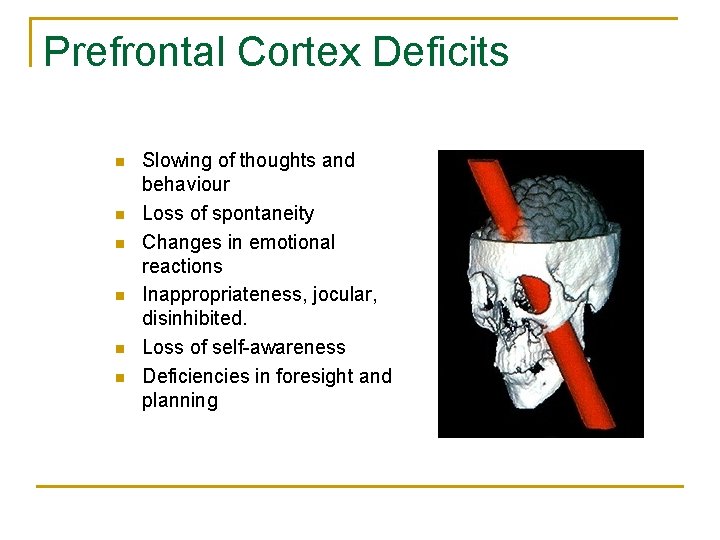 Prefrontal Cortex Deficits

- Slowing of thoughts and behaviour
- Loss of spontaneity
- Changes in emotional reactions
- Inappropriateness, jocular, disinhibited.
- Loss of self-awareness
- Deficiencies in foresight and planning